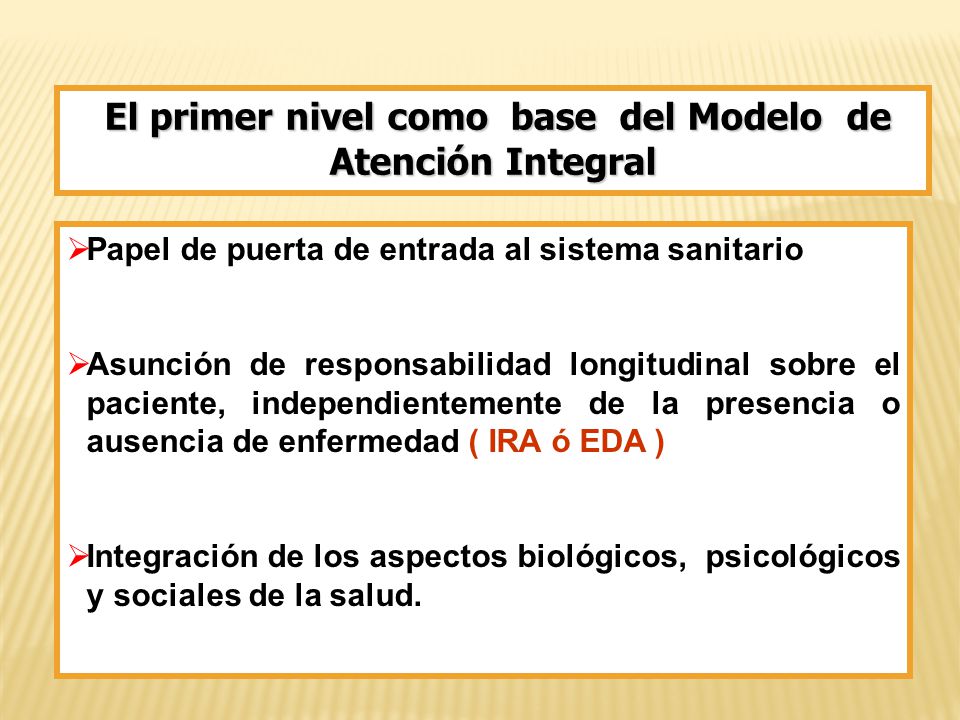 El primer nivel como base del Modelo de Atención Integral

➢Papel de puerta de entrada al sistema sanitario

➢Asunción de responsabilidad longitudinal sobre el paciente, independientemente de la presencia o ausencia de enfermedad ( IRA ó EDA )

➢Integración de los aspectos biológicos, psicológicos y sociales de la salud.